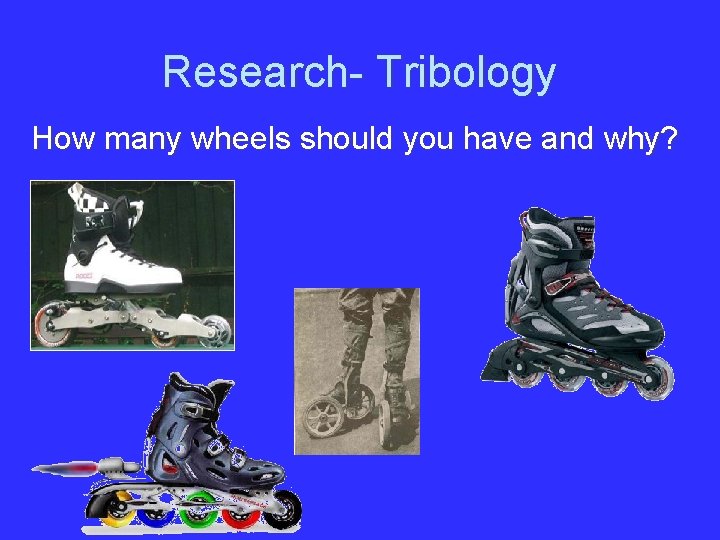 Research- Tribology

How many wheels should you have and why?